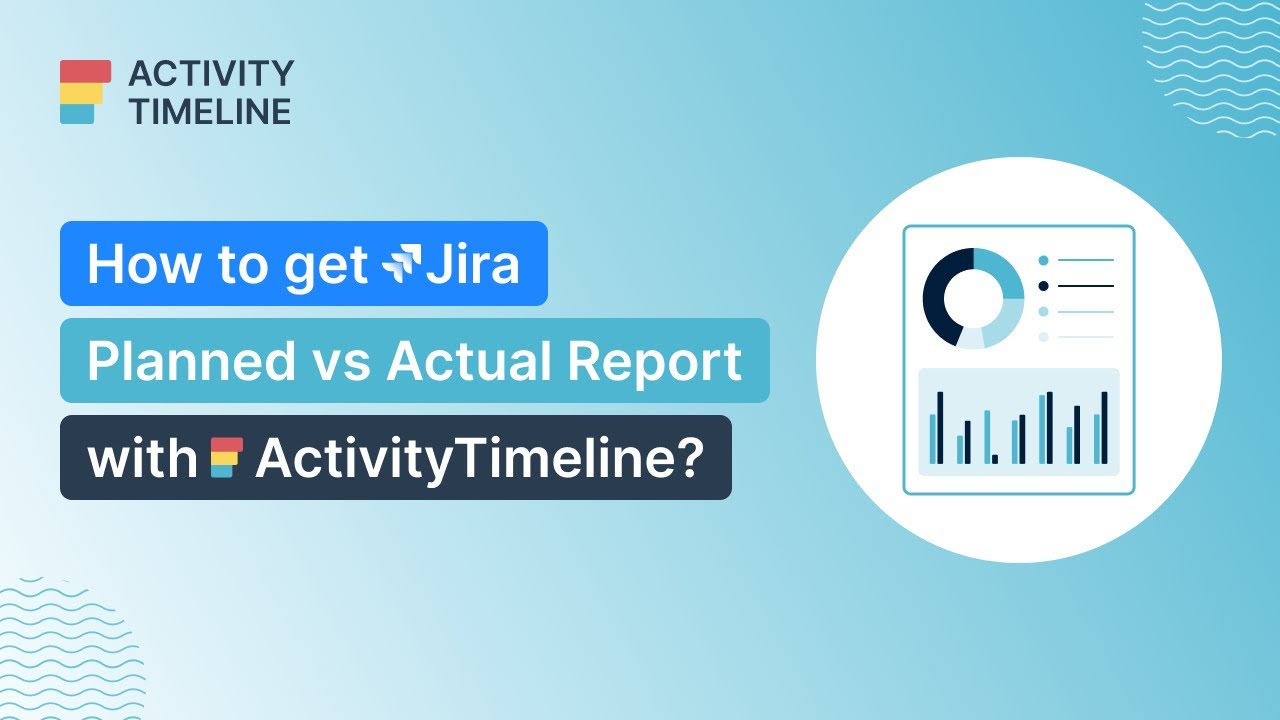 ACTIVITY TIMELINE

How to get Jira

Planned vs Actual Report

with ActivityTimeline?